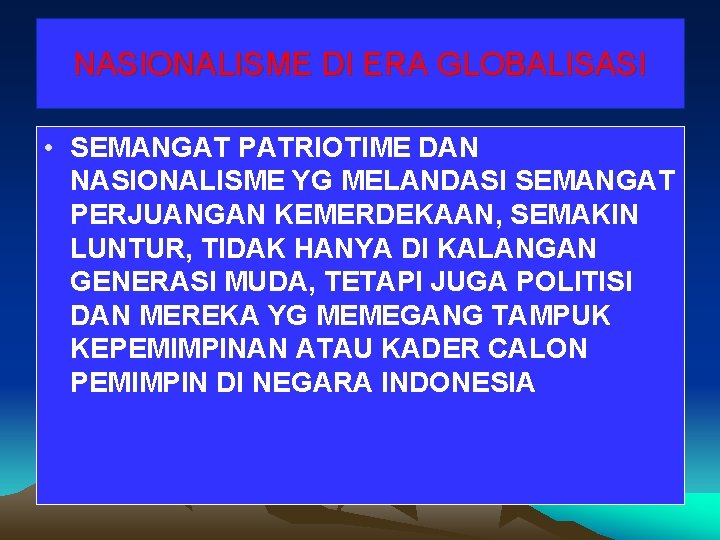 NASIONALISME DI ERA GLOBALISASI

• SEMANGAT PATRIOTIME DAN NASIONALISME YG MELANDASI SEMANGAT PERJUANGAN KEMERDEKAAN, SEMAKIN LUNTUR, TIDAK HANYA DI KALANGAN GENERASI MUDA, TETAPI JUGA POLITISI DAN MEREKA YG MEMEGANG TAMPUK KEPEMIMPINAN ATAU KADER CALON PEMIMPIN DI NEGARA INDONESIA